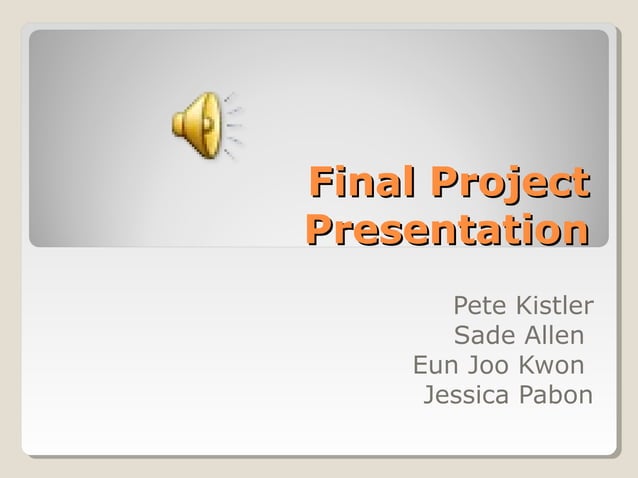 Final Project Presentation

Pete Kistler
Sade Allen
Eun Joo Kwon
Jessica Pabon